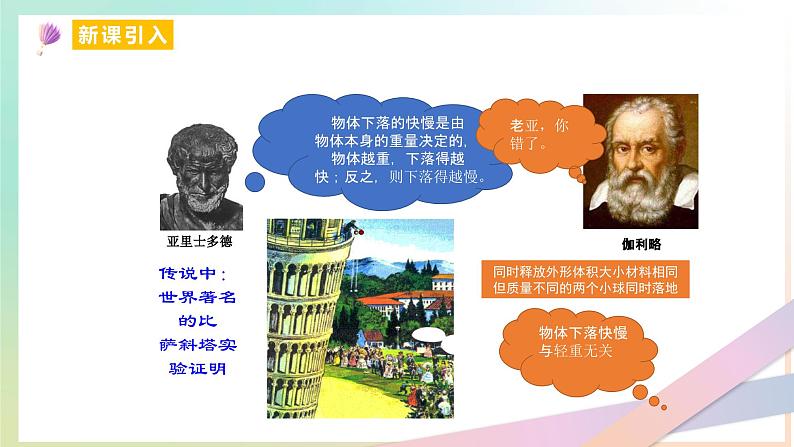 新课引入

物体下落的快慢是由物体本身的重量决定的，物体越重，下落得越快；反之，则下落得越慢。

老亚，你错了。

亚里士多德

伽利略

传说中：世界著名的比萨斜塔实验证明

同时释放外形体积大小材料相同但质量不同的两个小球同时落地

物体下落快慢与轻重无关